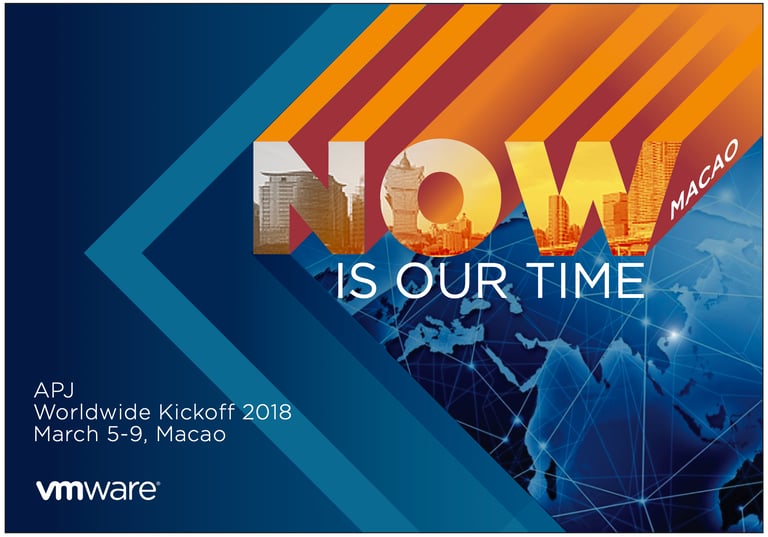 NOW
MACAO
IS OUR TIME

APJ
Worldwide Kickoff 2018
March 5-9, Macao

vmware®